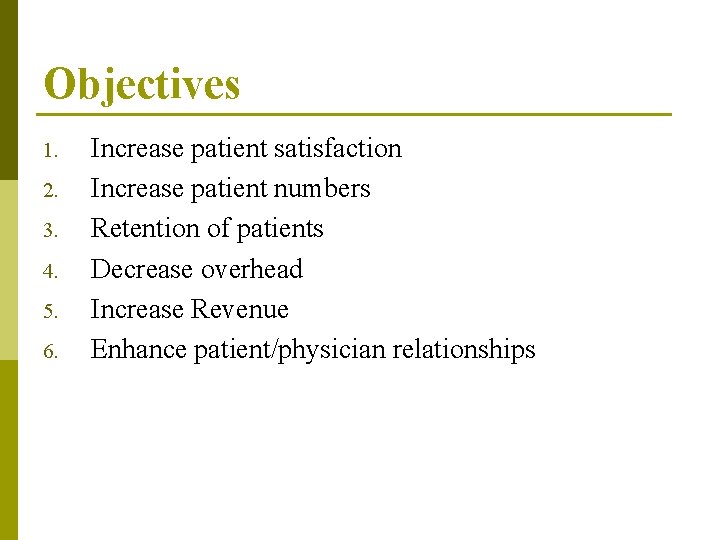 Objectives

1. Increase patient satisfaction
2. Increase patient numbers
3. Retention of patients
4. Decrease overhead
5. Increase Revenue
6. Enhance patient/physician relationships